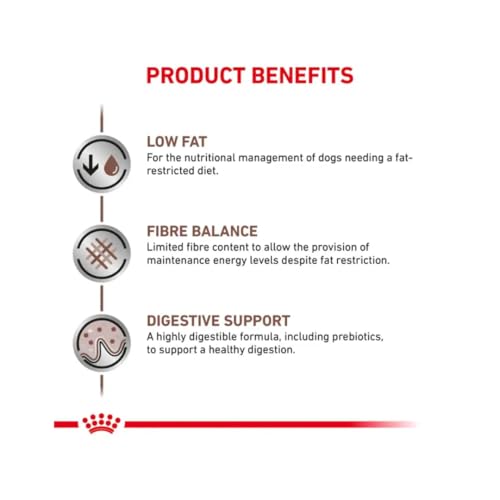 PRODUCT BENEFITS

LOW FAT
For the nutritional management of dogs needing a fat-restricted diet.

FIBRE BALANCE
Limited fibre content to allow the provision of maintenance energy levels despite fat restriction.

DIGESTIVE SUPPORT
A highly digestible formula, including prebiotics, to support a healthy digestion.